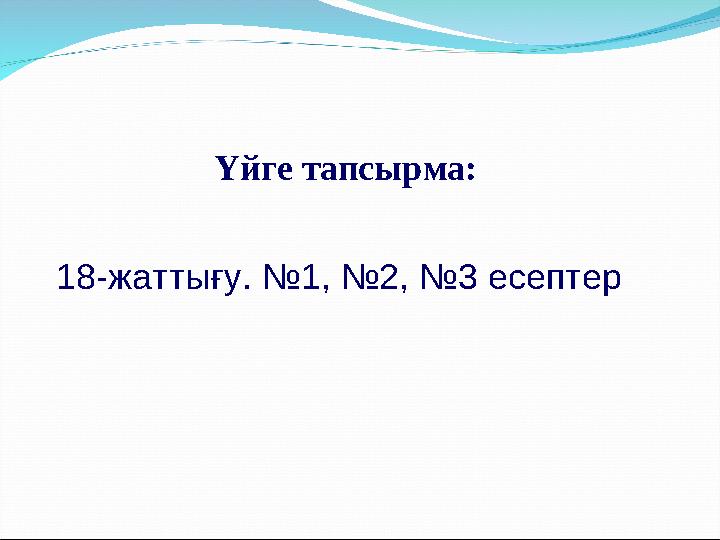 Үйге тапсырма:

18-жаттығу. №1, №2, №3 есептер